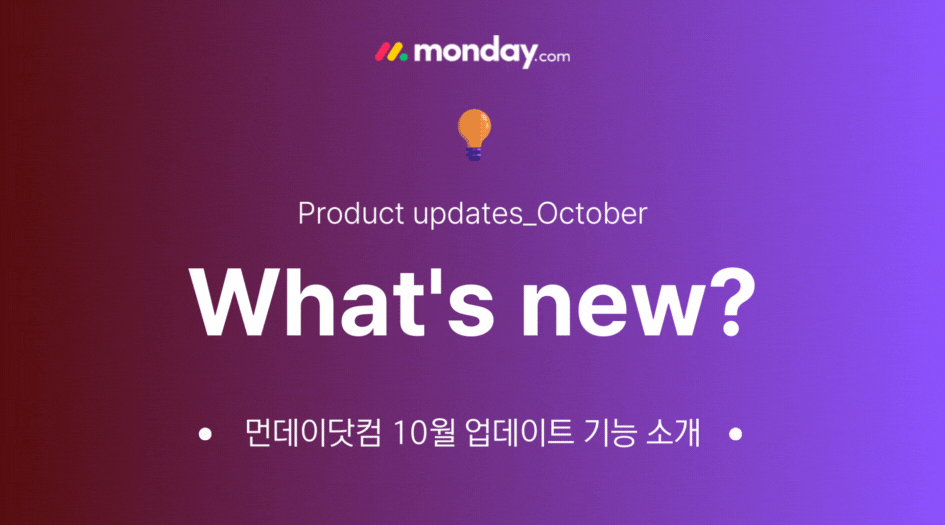 monday.com

Product updates_October

What's new?

• 먼데이닷컴 10월 업데이트 기능 소개 •